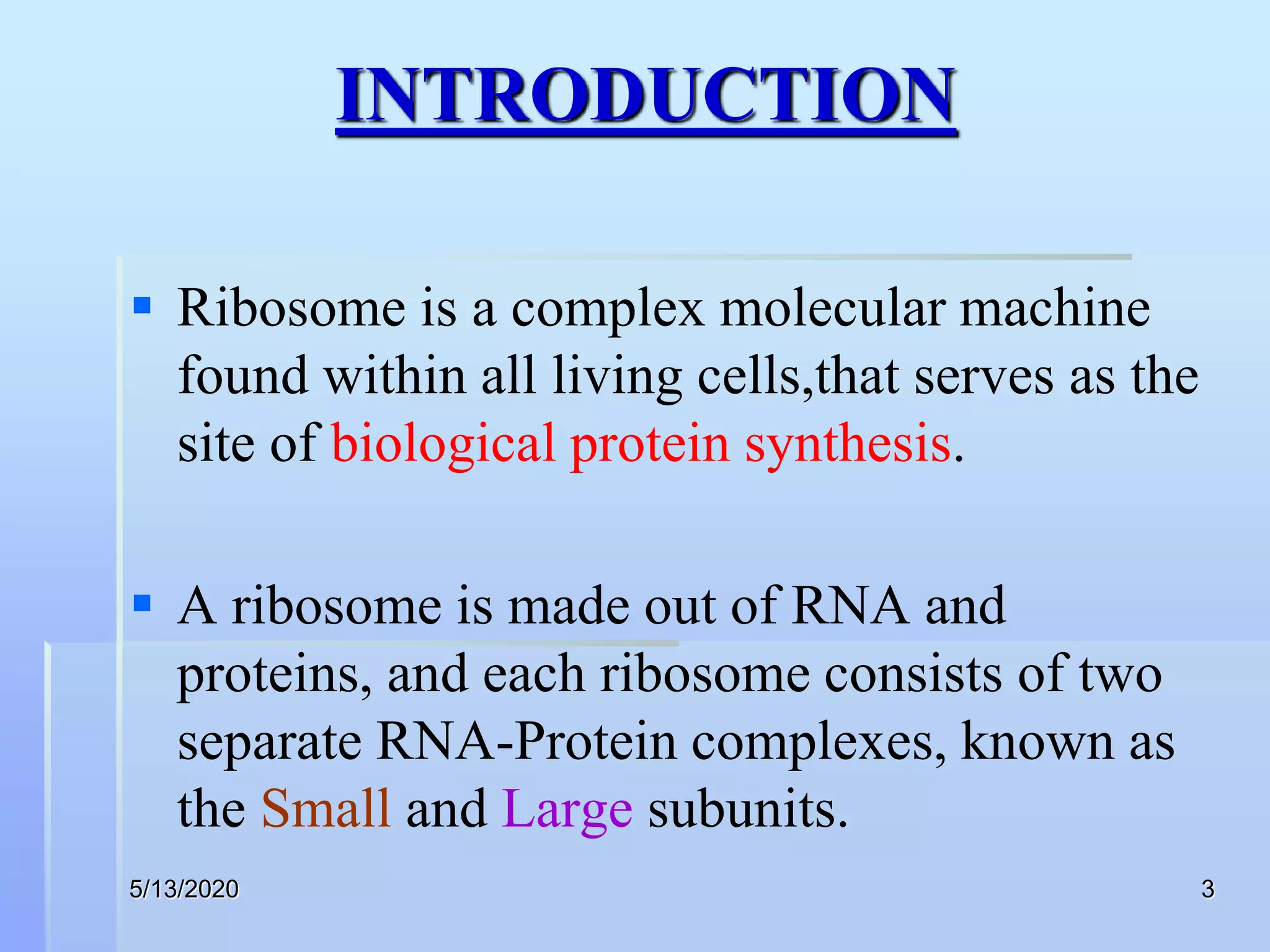 INTRODUCTION

▪ Ribosome is a complex molecular machine found within all living cells,that serves as the site of biological protein synthesis.

▪ A ribosome is made out of RNA and proteins, and each ribosome consists of two separate RNA-Protein complexes, known as the Small and Large subunits.

5/13/2020

3